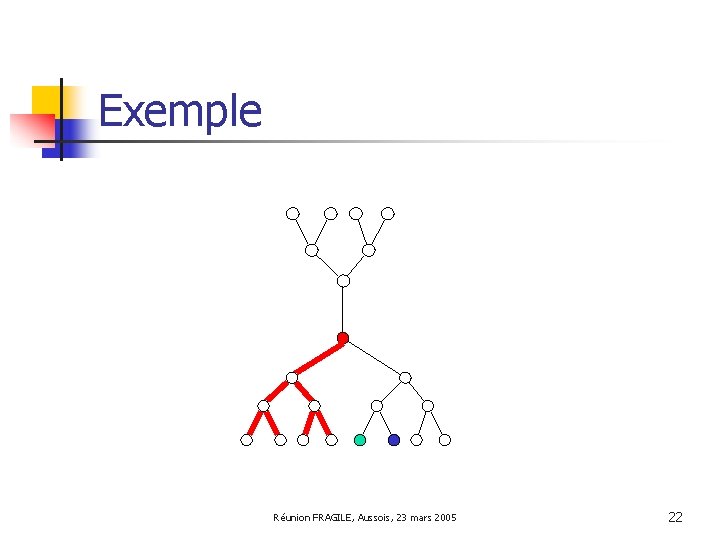 Exemple

Réunion FRAGILE, Aussois, 23 mars 2005

22